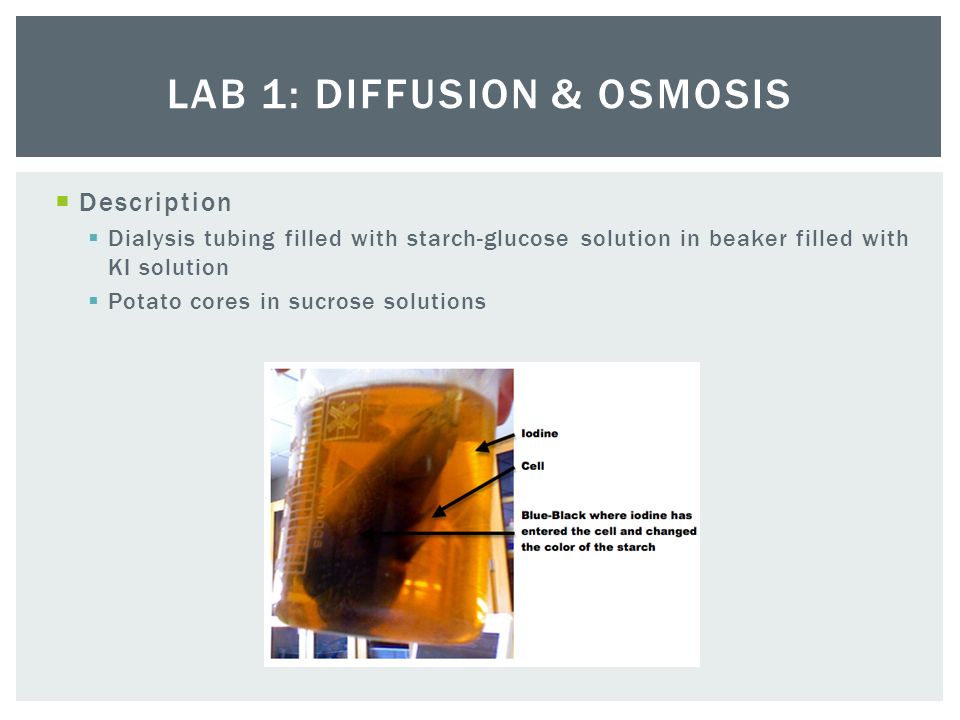 LAB 1: DIFFUSION & OSMOSIS

Description

Dialysis tubing filled with starch-glucose solution in beaker filled with KI solution

Potato cores in sucrose solutions

Iodine

Cell

Blue-Black where iodine has entered the cell and changed the color of the starch